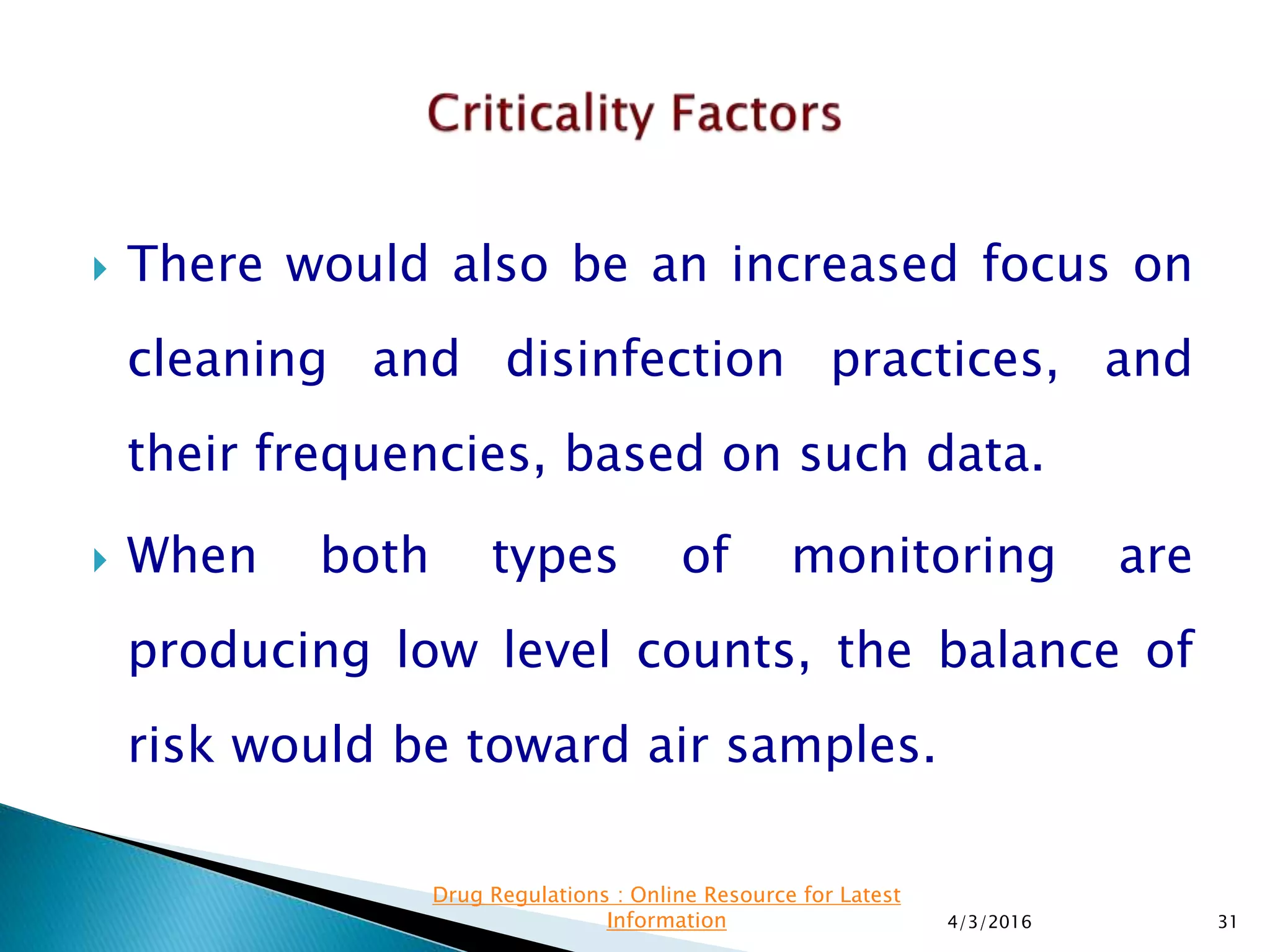 Criticality Factors

There would also be an increased focus on cleaning and disinfection practices, and their frequencies, based on such data.

When both types of monitoring are producing low level counts, the balance of risk would be toward air samples.

Drug Regulations : Online Resource for Latest Information

4/3/2016

31